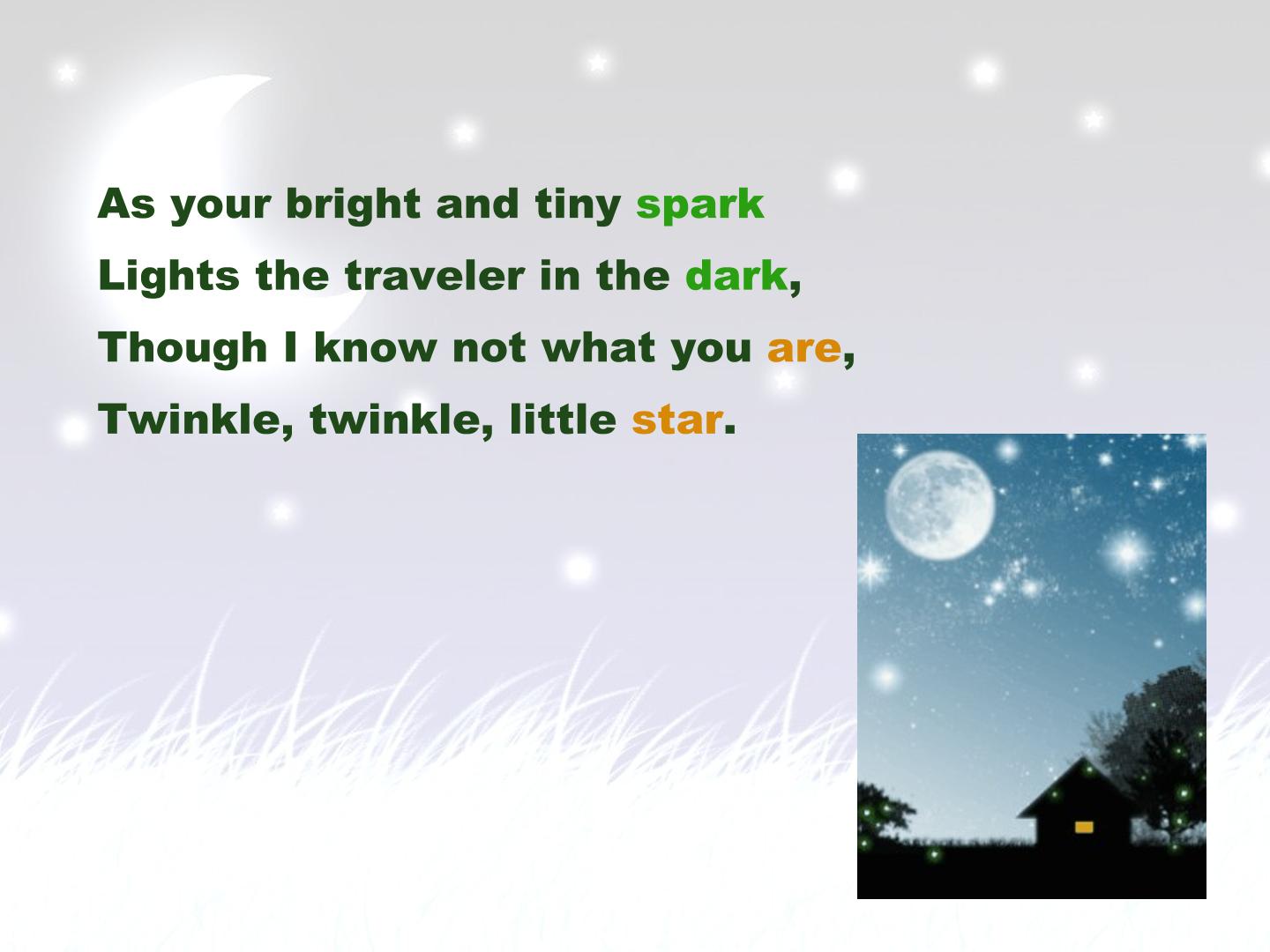 As your bright and tiny spark
Lights the traveler in the dark,
Though I know not what you are,
Twinkle, twinkle, little star.